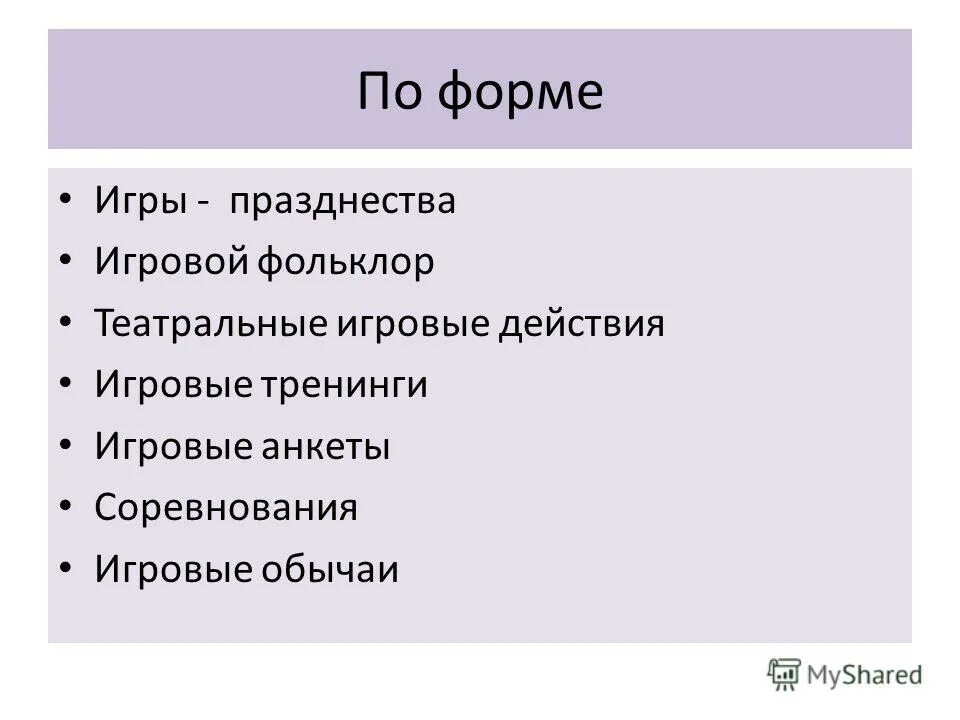 По форме

• Игры - празднества
• Игровой фольклор
• Театральные игровые действия
• Игровые тренинги
• Игровые анкеты
• Соревнования
• Игровые обычаи

MyShared